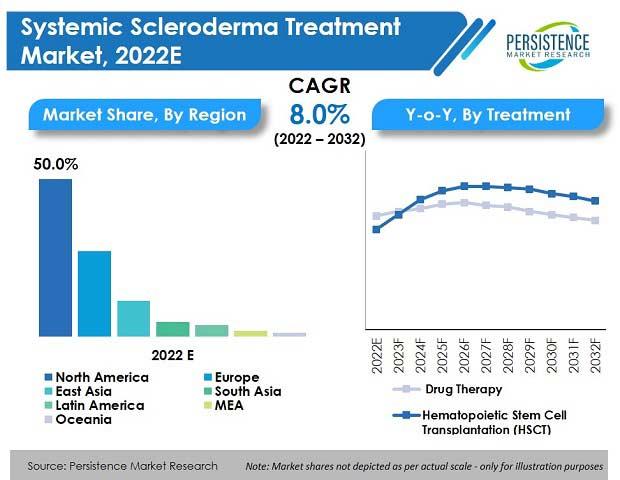 Systemic Scleroderma Treatment Market, 2022E

PERSISTENCE MARKET RESEARCH

CAGR
8.0%
(2022 – 2032)

Market Share, By Region

50.0%

2022 E

North America
Europe
East Asia
South Asia
Latin America
MEA
Oceania

Y-o-Y, By Treatment

2022E
2023F
2024F
2025F
2026F
2027F
2028F
2029F
2030F
2031F
2032F

Drug Therapy

Hematopoietic Stem Cell Transplantation (HSCT)

Source: Persistence Market Research

Note: Market shares not depicted as per actual scale - only for illustration purposes